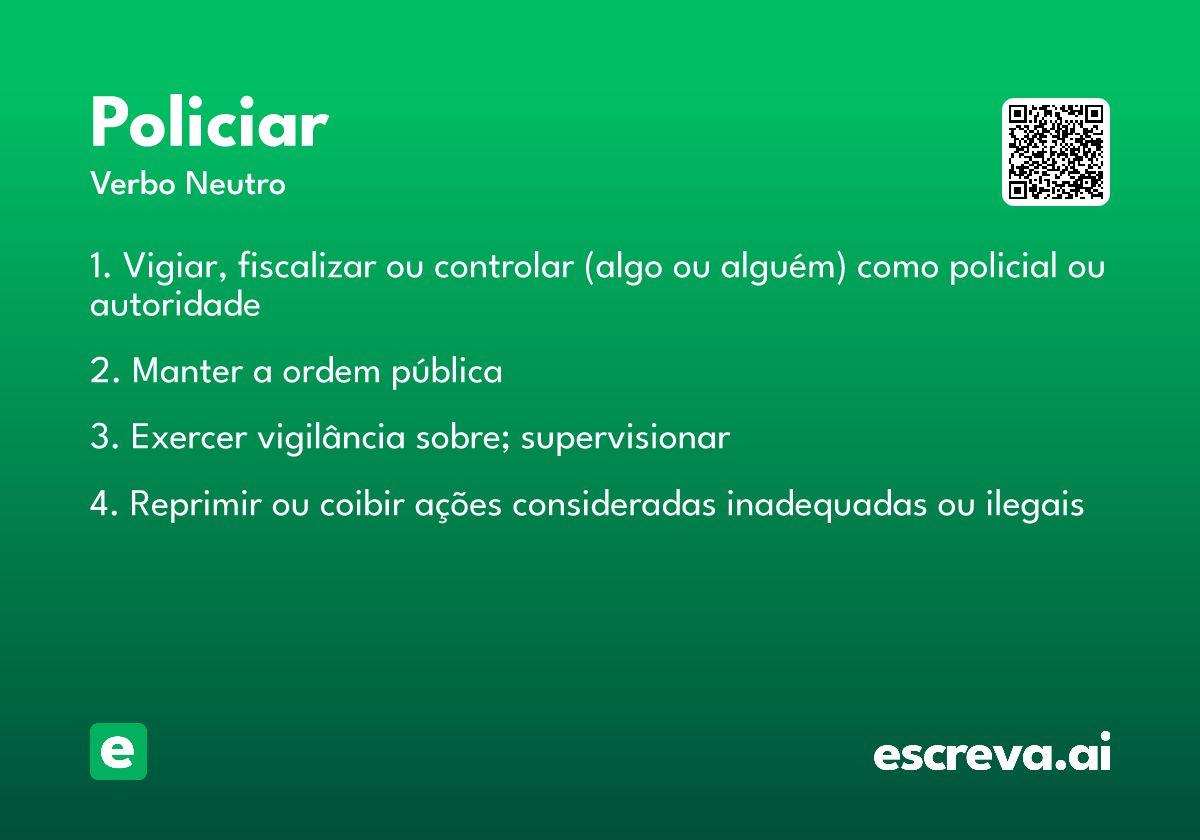 Policiar
Verbo Neutro

1. Vigiar, fiscalizar ou controlar (algo ou alguém) como policial ou autoridade

2. Manter a ordem pública

3. Exercer vigilância sobre; supervisionar

4. Reprimir ou coibir ações consideradas inadequadas ou ilegais

e

escreva.ai